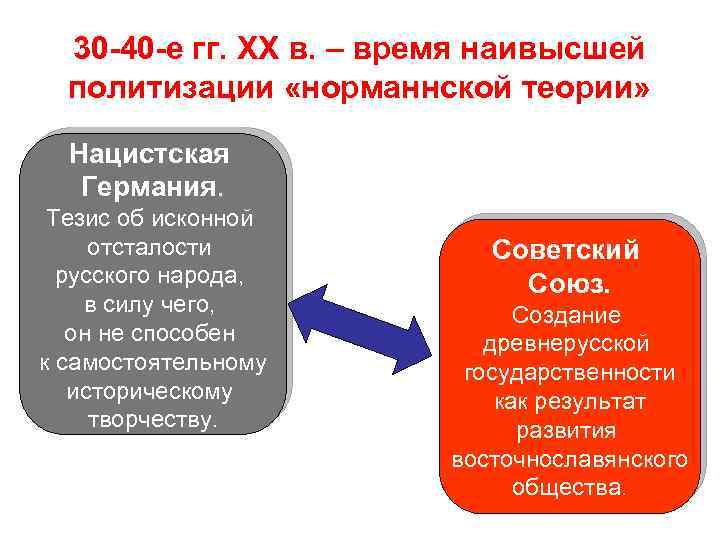 30-40-е гг. XX в. – время наивысшей политизации «норманнской теории»

Нацистская Германия.
Тезис об исконной отсталости русского народа, в силу чего, он не способен к самостоятельному историческому творчеству.

Советский Союз.
Создание древнерусской государственности как результат развития восточнославянского общества.